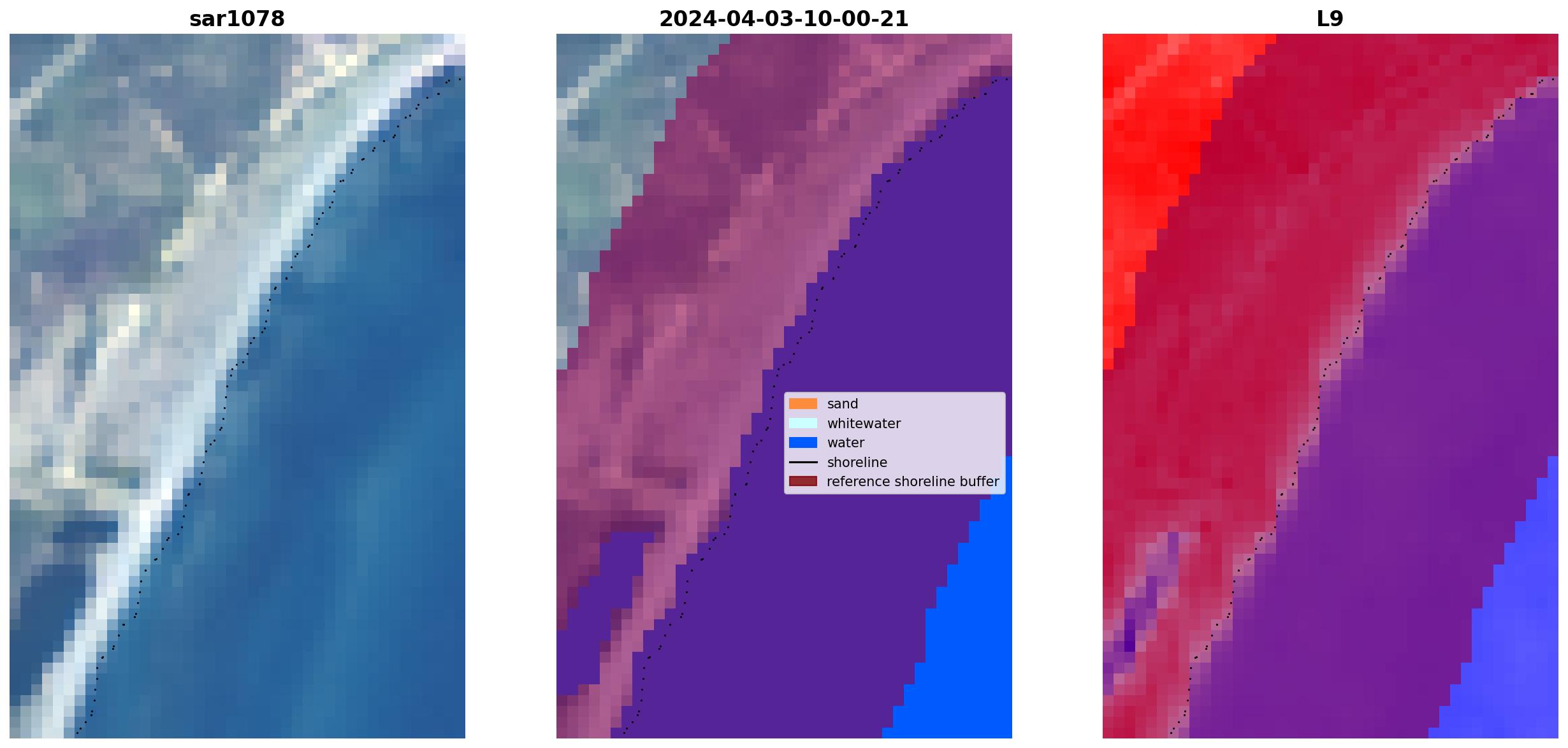 sar1078

2024-04-03-10-00-21

L9

sand
whitewater
water
shoreline
reference shoreline buffer